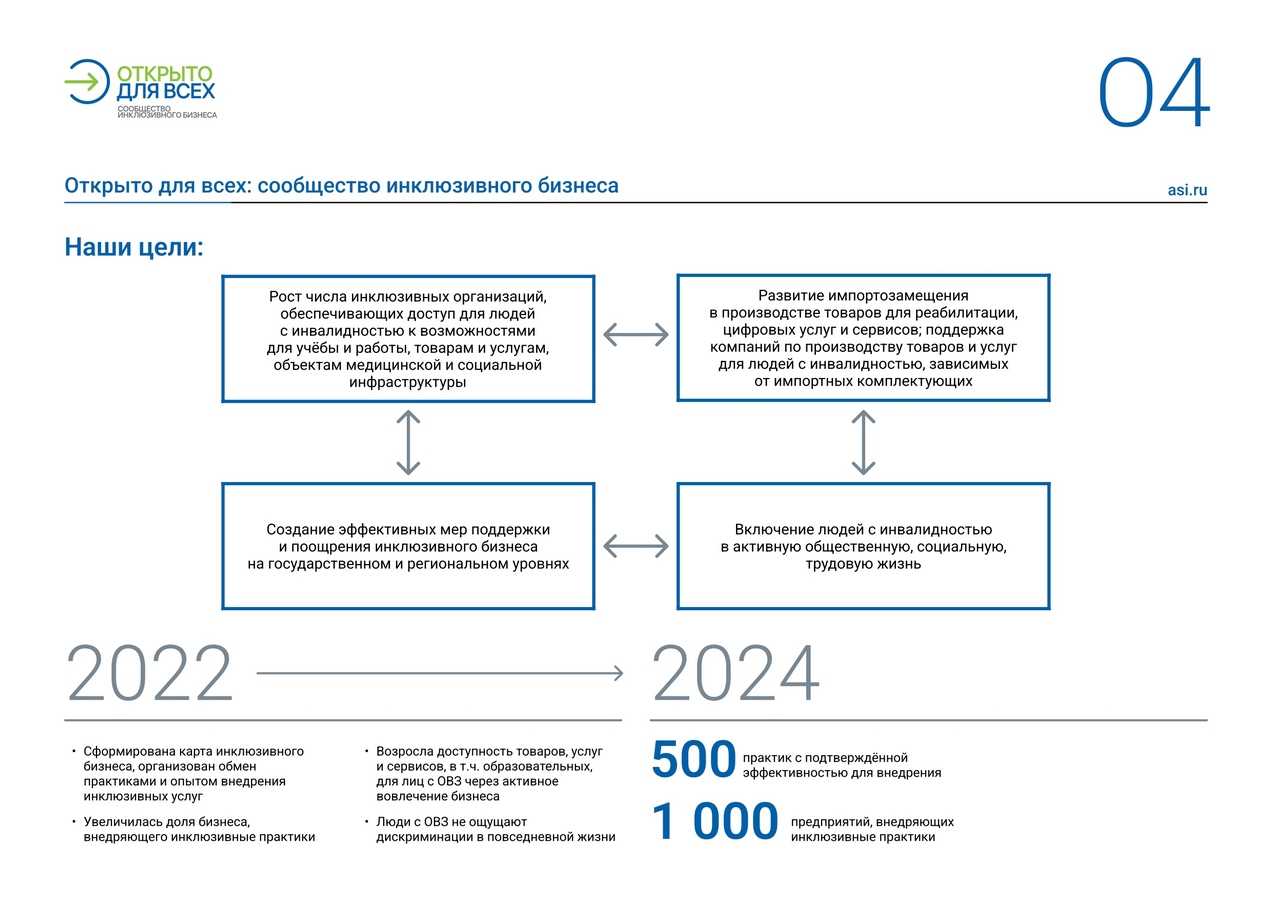 ОТКРЫТО ДЛЯ ВСЕХ
СООБЩЕСТВО ИНКЛЮЗИВНОГО БИЗНЕСА

04

Открыто для всех: сообщество инклюзивного бизнеса

asi.ru

Наши цели:

Рост числа инклюзивных организаций, обеспечивающих доступ для людей с инвалидностью к возможностями для учёбы и работы, товарам и услугам, объектам медицинской и социальной инфраструктуры

Развитие импортозамещения в производстве товаров для реабилитации, цифровых услуг и сервисов; поддержка компаний по производству товаров и услуг для людей с инвалидностью, зависимых от импортных комплектующих

Создание эффективных мер поддержки и поощрения инклюзивного бизнеса на государственном и региональном уровнях

Включение людей с инвалидностью в активную общественную, социальную, трудовую жизнь

2022

2024

• Сформирована карта инклюзивного бизнеса, организован обмен практиками и опытом внедрения инклюзивных услуг

• Увеличилась доля бизнеса, внедряющего инклюзивные практики

• Возросла доступность товаров, услуг и сервисов, в т.ч. образовательных, для лиц с ОВЗ через активное вовлечение бизнеса

• Люди с ОВЗ не ощущают дискриминации в повседневной жизни

500 практик с подтверждённой эффективностью для внедрения

1 000 предприятий, внедряющих инклюзивные практики